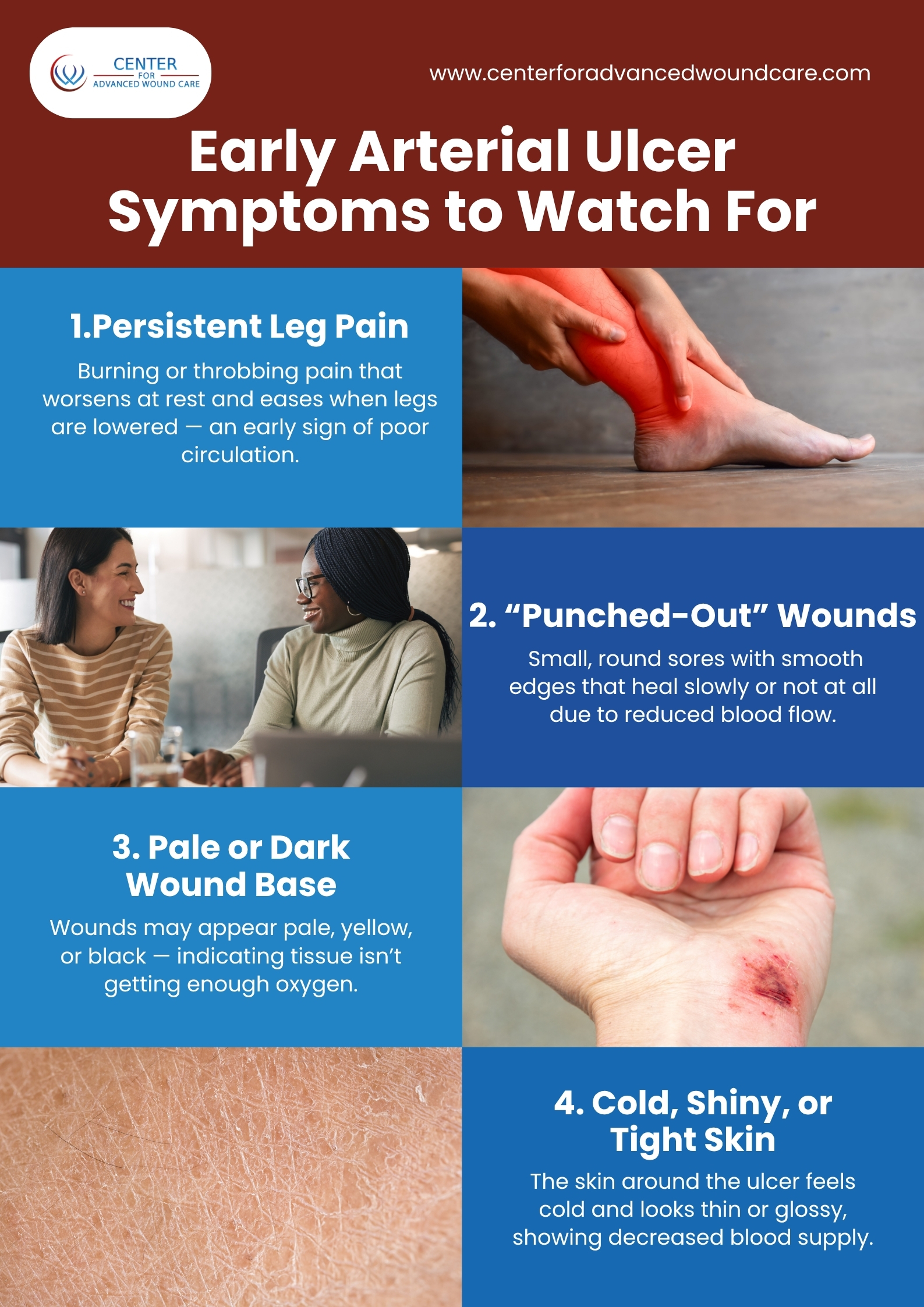 CENTER
FOR
ADVANCED WOUND CARE

www.centerforadvancedwoundcare.com

Early Arterial Ulcer Symptoms to Watch For

1.Persistent Leg Pain

Burning or throbbing pain that worsens at rest and eases when legs are lowered — an early sign of poor circulation.

2. “Punched-Out” Wounds

Small, round sores with smooth edges that heal slowly or not at all due to reduced blood flow.

3. Pale or Dark Wound Base

Wounds may appear pale, yellow, or black — indicating tissue isn’t getting enough oxygen.

4. Cold, Shiny, or Tight Skin

The skin around the ulcer feels cold and looks thin or glossy, showing decreased blood supply.